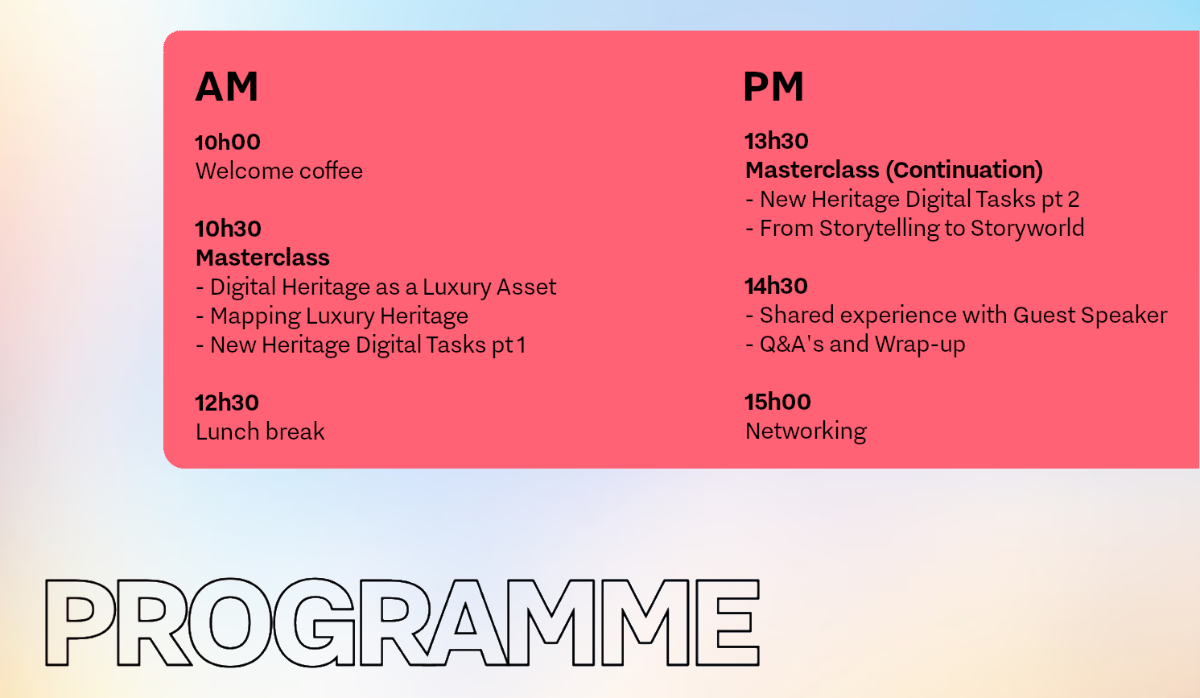 AM

10h00
Welcome coffee

10h30
Masterclass
- Digital Heritage as a Luxury Asset
- Mapping Luxury Heritage
- New Heritage Digital Tasks pt 1

12h30
Lunch break

PM

13h30
Masterclass (Continuation)
- New Heritage Digital Tasks pt 2
- From Storytelling to Storyworld

14h30
- Shared experience with Guest Speaker
- Q&A's and Wrap-up

15h00
Networking

PROGRAMME